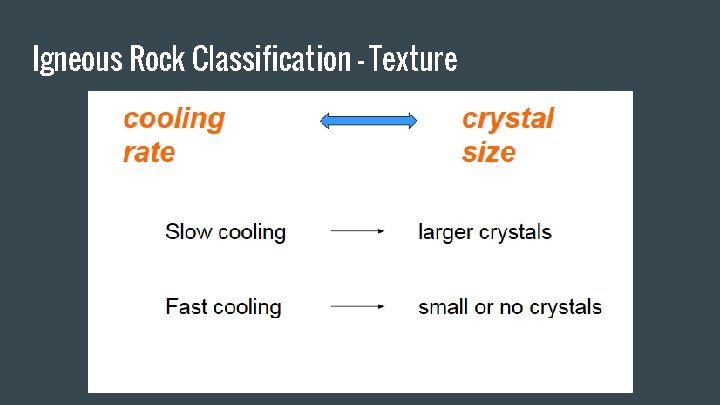 Igneous Rock Classification - Texture

cooling rate

crystal size

Slow cooling → larger crystals

Fast cooling → small or no crystals